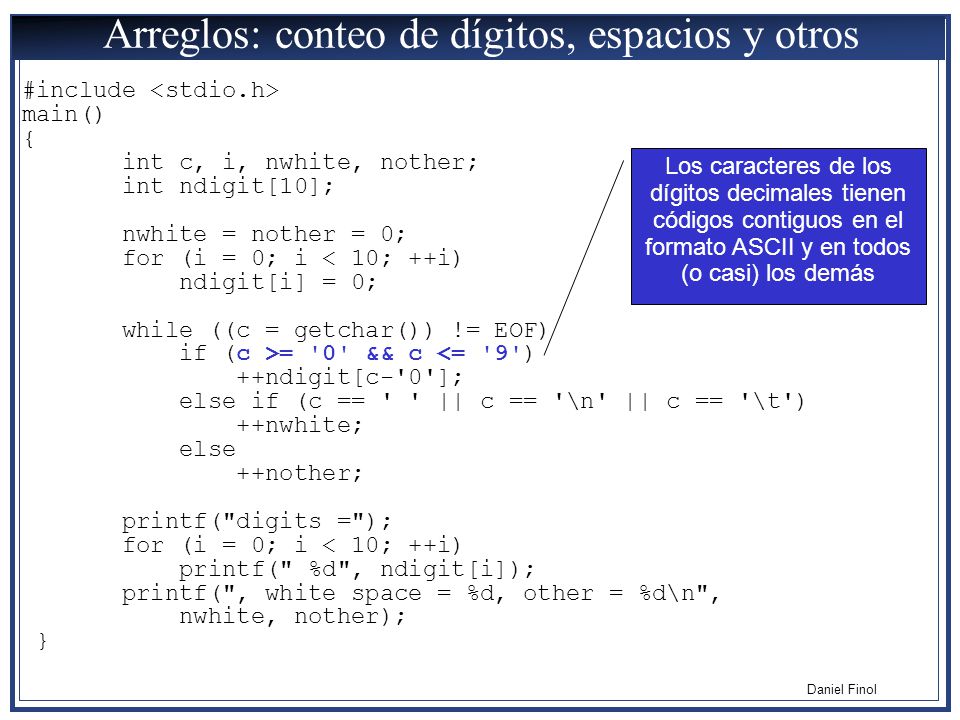 Arreglos: conteo de dígitos, espacios y otros

#include <stdio.h>
main()
{
int c, i, nwhite, nother;
int ndigit[10];

nwhite = nother = 0;
for (i = 0; i < 10; ++i)
ndigit[i] = 0;

while ((c = getchar()) != EOF)
if (c >= '0' && c <= '9')
++ndigit[c-'0'];
else if (c == ' ' || c == '\n' || c == '\t')
++nwhite;
else
++nother;

printf("digits =");
for (i = 0; i < 10; ++i)
printf(" %d", ndigit[i]);
printf(", white space = %d, other = %d\n",
nwhite, nother);
}

Los caracteres de los dígitos decimales tienen códigos contiguos en el formato ASCII y en todos (o casi) los demás

Daniel Finol